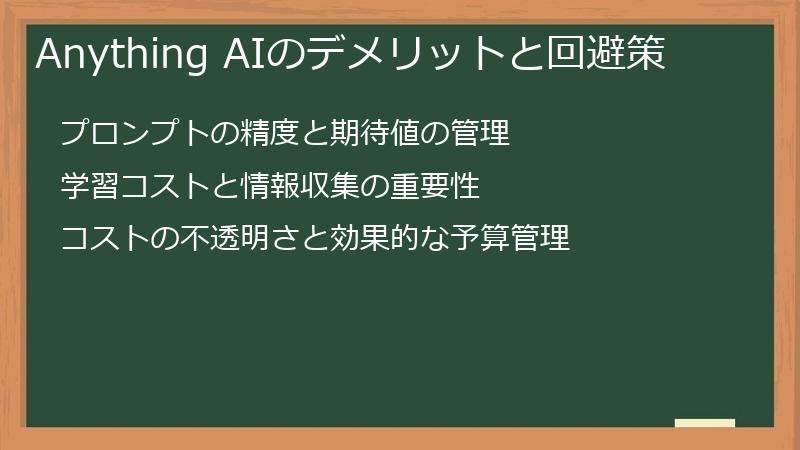 Anything AIのデメリットと回避策

プロンプトの精度と期待値の管理

学習コストと情報収集の重要性

コストの不透明さと効果的な予算管理